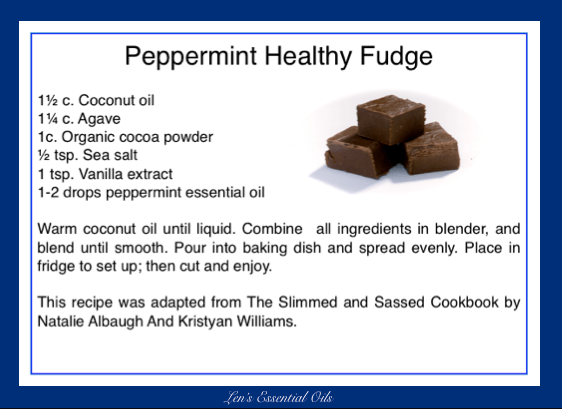 Peppermint Healthy Fudge

1½ c. Coconut oil
1¼ c. Agave
1c. Organic cocoa powder
½ tsp. Sea salt
1 tsp. Vanilla extract
1-2 drops peppermint essential oil

Warm coconut oil until liquid. Combine all ingredients in blender, and blend until smooth. Pour into baking dish and spread evenly. Place in fridge to set up; then cut and enjoy.

This recipe was adapted from The Slimmed and Sassed Cookbook by Natalie Albaugh And Kristyan Williams.

Len's Essential Oils